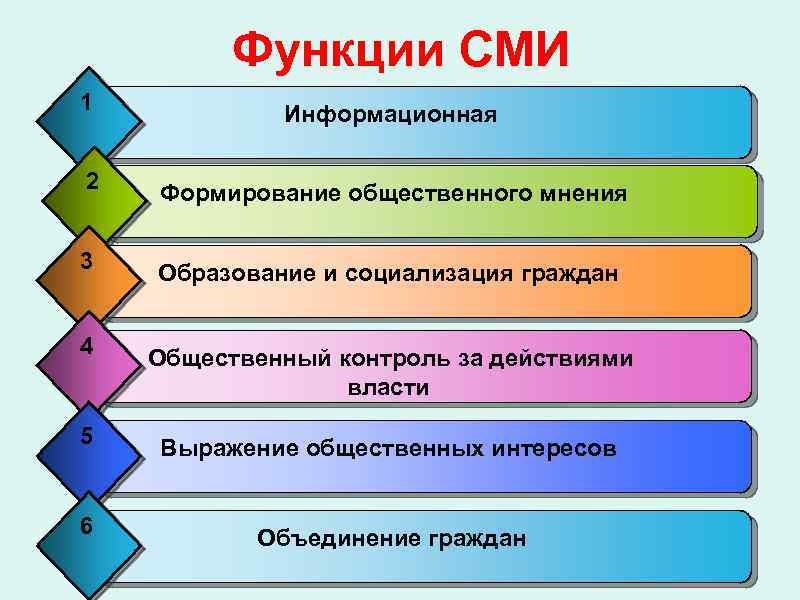 Функции СМИ

1
Информационная

2
Формирование общественного мнения

3
Образование и социализация граждан

4
Общественный контроль за действиями власти

5
Выражение общественных интересов

6
Объединение граждан